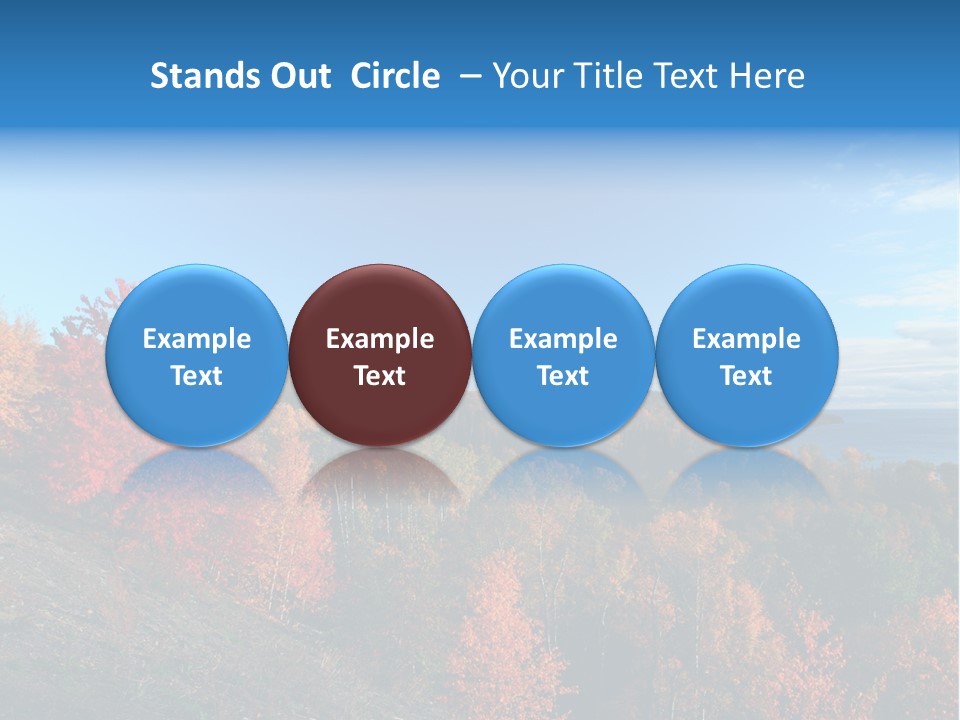 Stands Out Circle – Your Title Text Here

Example Text

Example Text

Example Text

Example Text